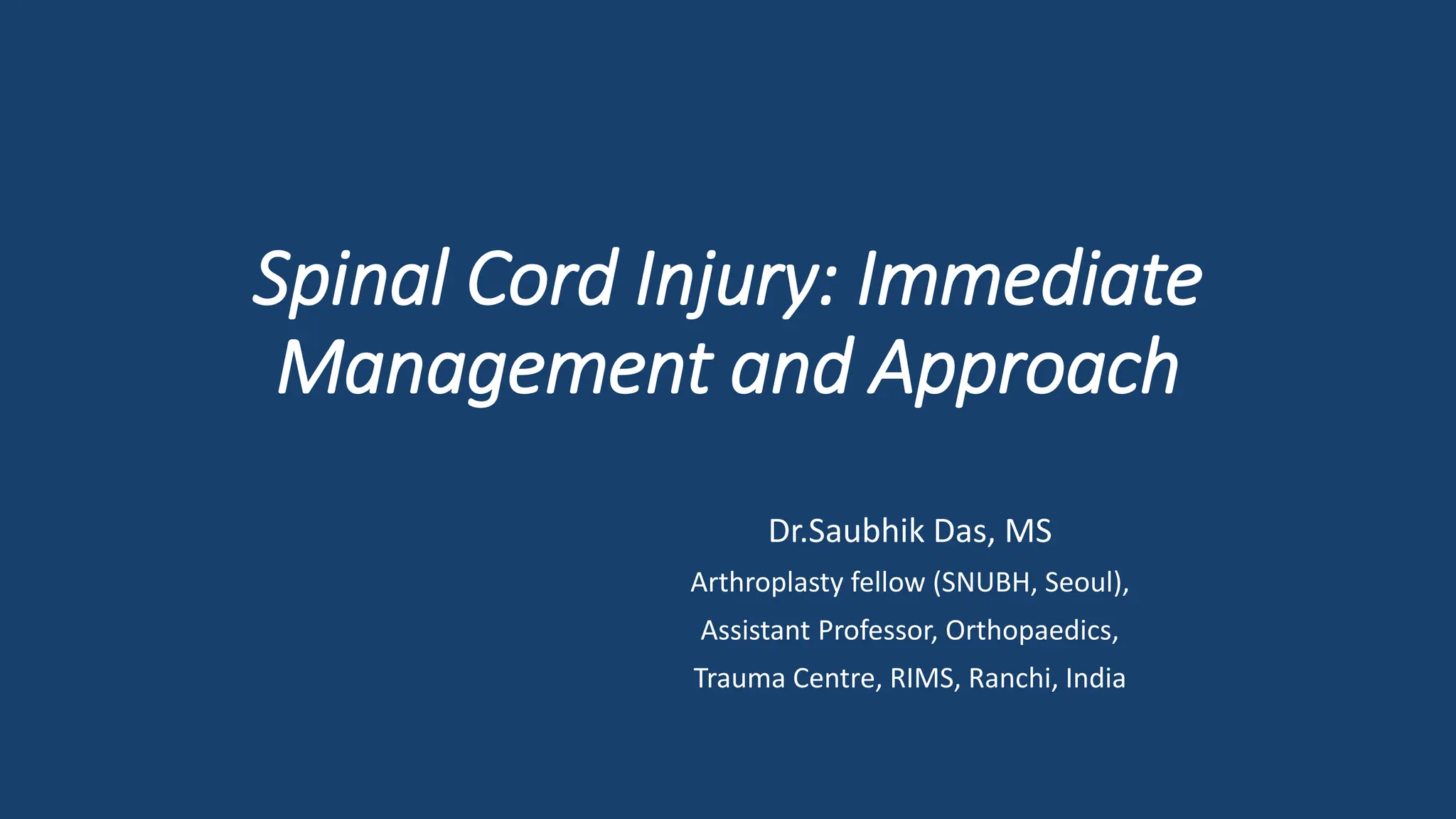 Spinal Cord Injury: Immediate Management and Approach

Dr.Saubhik Das, MS

Arthroplasty fellow (SNUBH, Seoul),

Assistant Professor, Orthopaedics,

Trauma Centre, RIMS, Ranchi, India